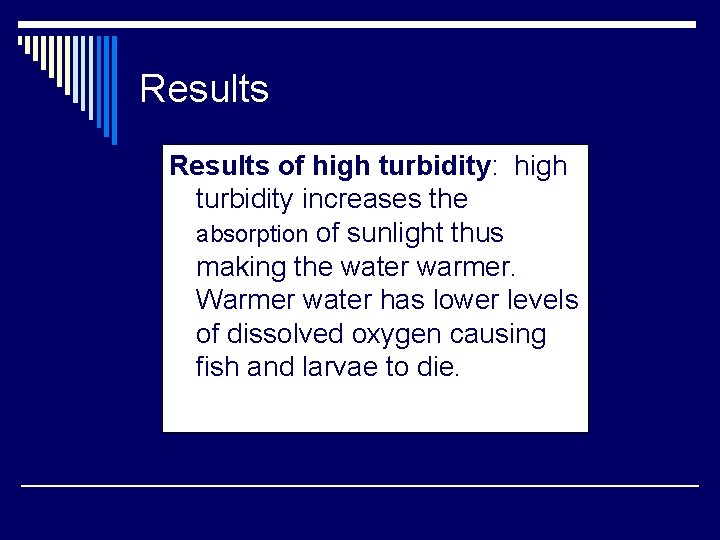 Results

Results of high turbidity: high turbidity increases the absorption of sunlight thus making the water warmer. Warmer water has lower levels of dissolved oxygen causing fish and larvae to die.